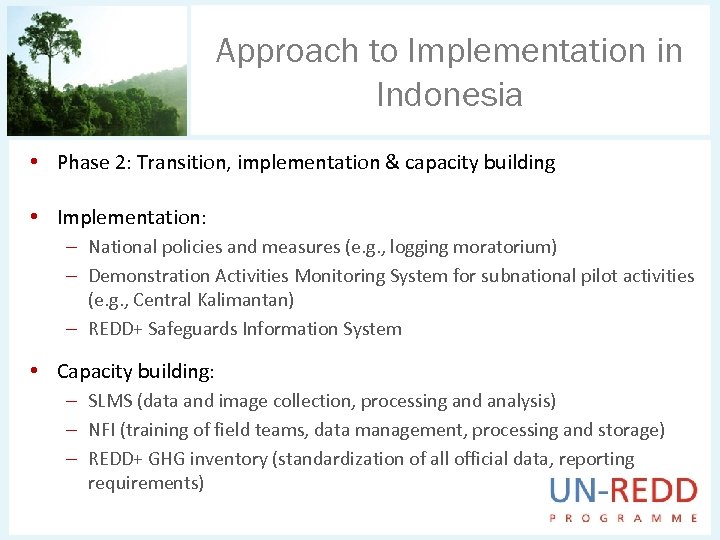 Approach to Implementation in Indonesia

• Phase 2: Transition, implementation & capacity building

• Implementation:
– National policies and measures (e.g., logging moratorium)
– Demonstration Activities Monitoring System for subnational pilot activities (e.g., Central Kalimantan)
– REDD+ Safeguards Information System

• Capacity building:
– SLMS (data and image collection, processing and analysis)
– NFI (training of field teams, data management, processing and storage)
– REDD+ GHG inventory (standardization of all official data, reporting requirements)

UN-REDD
PROGRAMME